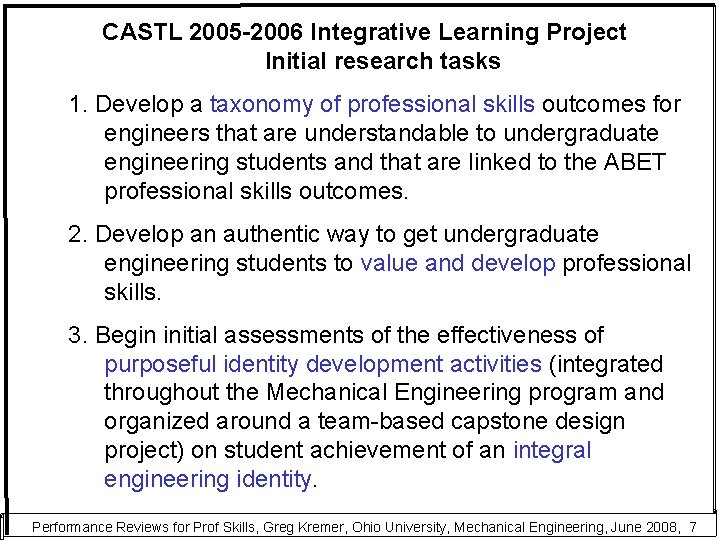 CASTL 2005-2006 Integrative Learning Project
Initial research tasks

1. Develop a taxonomy of professional skills outcomes for engineers that are understandable to undergraduate engineering students and that are linked to the ABET professional skills outcomes.

2. Develop an authentic way to get undergraduate engineering students to value and develop professional skills.

3. Begin initial assessments of the effectiveness of purposeful identity development activities (integrated throughout the Mechanical Engineering program and organized around a team-based capstone design project) on student achievement of an integral engineering identity.

Performance Reviews for Prof Skills, Greg Kremer, Ohio University, Mechanical Engineering, June 2008, 7